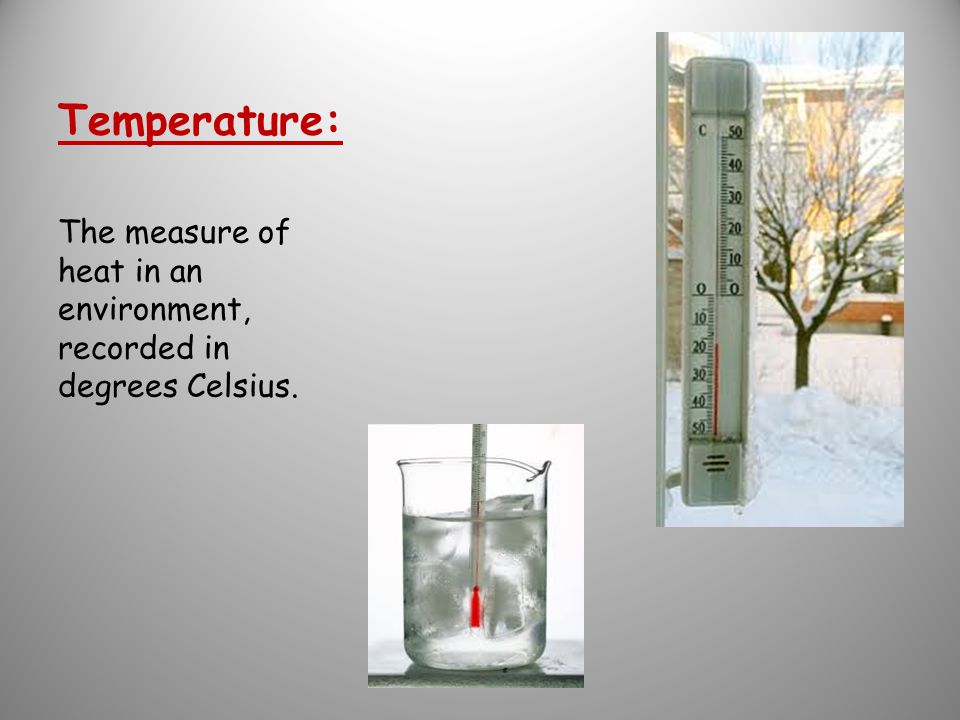 Temperature:

The measure of heat in an environment, recorded in degrees Celsius.

C 50 40 30 20 10 0 0 10 20 30 40 50